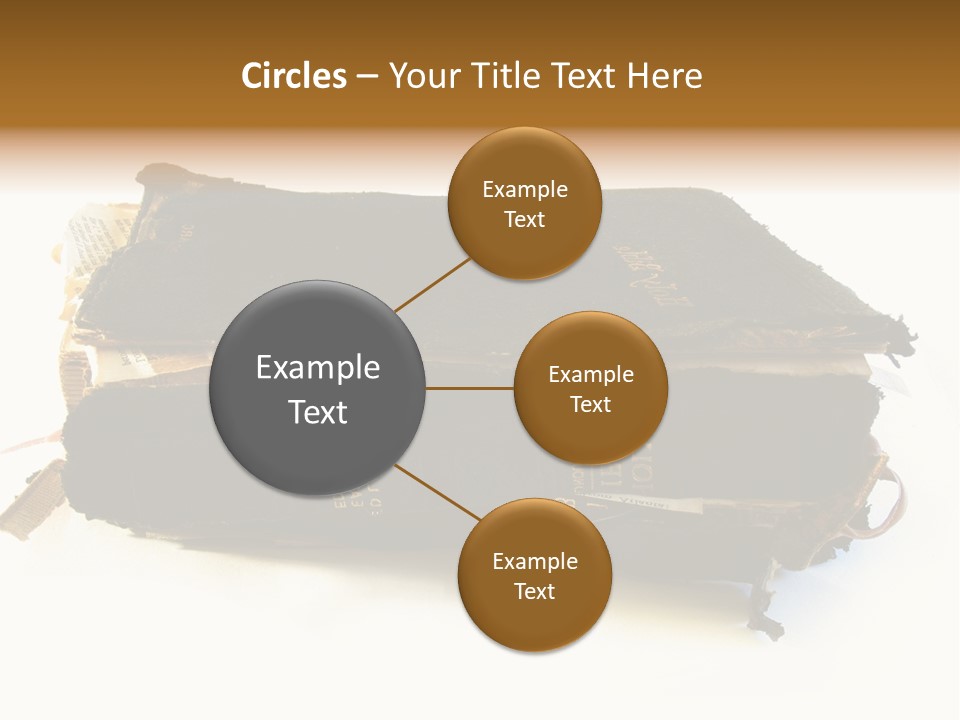 Circles – Your Title Text Here

Example Text

Example Text

Example Text

Example Text